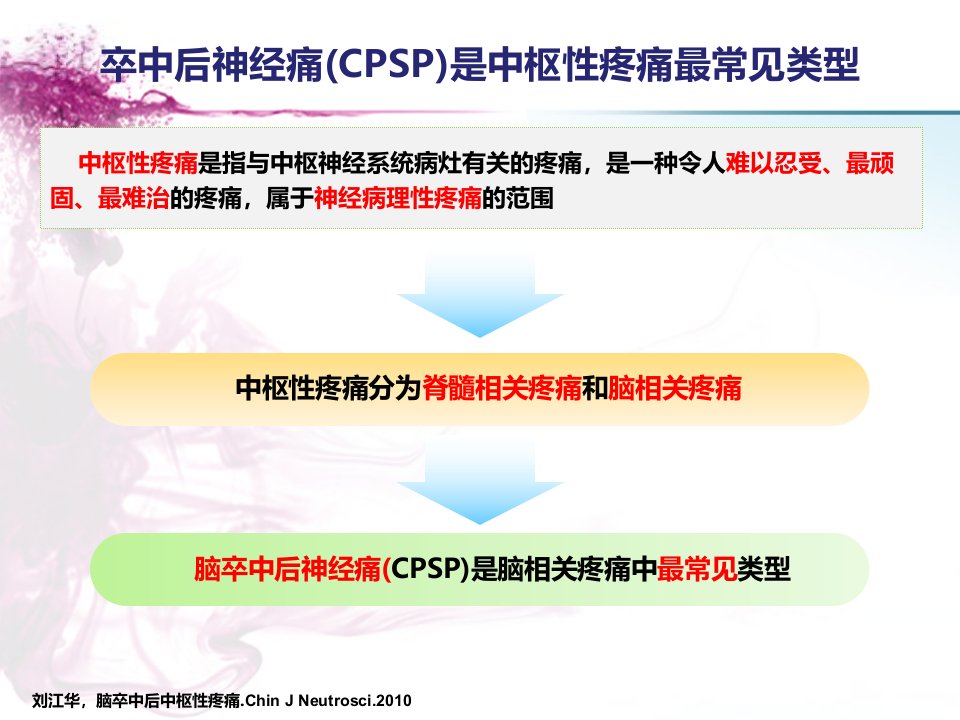 卒中后神经痛(CPSP)是中枢性疼痛最常见类型

中枢性疼痛是指与中枢神经系统病灶有关的疼痛，是一种令人难以忍受、最顽固、最难治的疼痛，属于神经病理性疼痛的范围

中枢性疼痛分为脊髓相关疼痛和脑相关疼痛

脑卒中后神经痛(CPSP)是脑相关疼痛中最常见类型

刘江华，脑卒中后中枢性疼痛.Chin J Neutrosci.2010